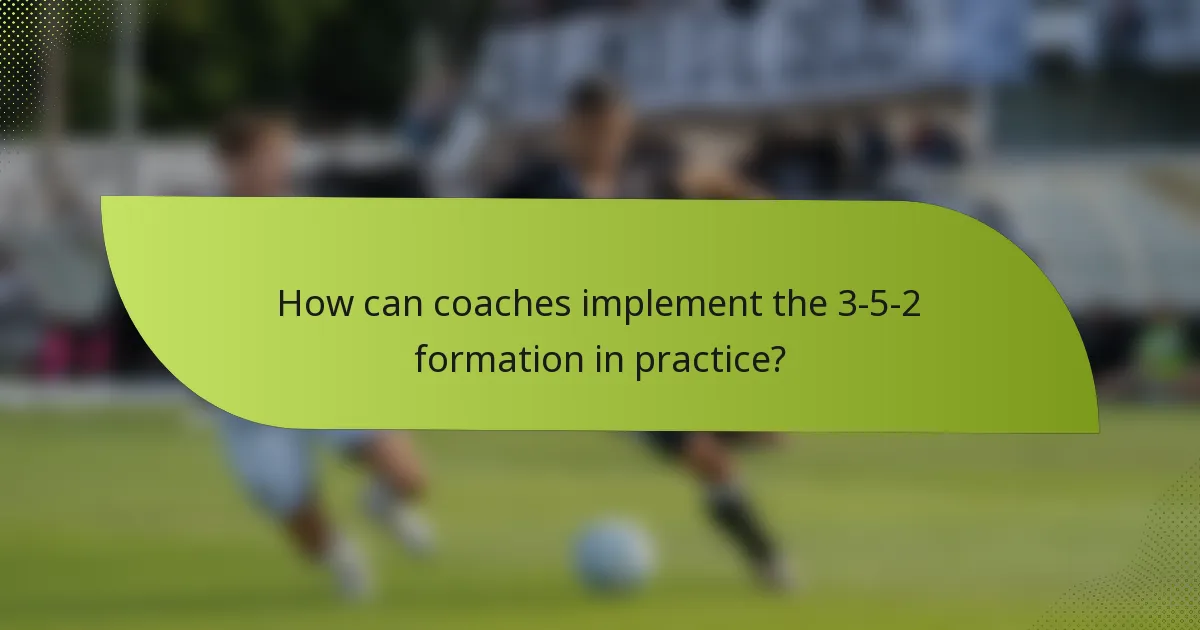 How can coaches implement the 3-5-2 formation in practice?